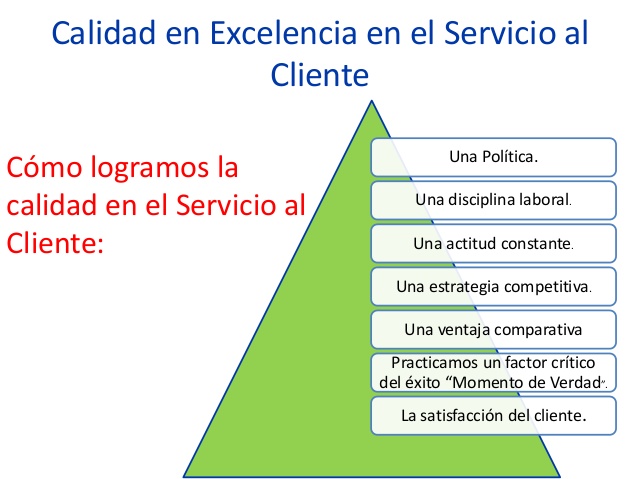 Calidad en Excelencia en el Servicio al Cliente

Cómo logramos la calidad en el Servicio al Cliente:

Una Política.

Una disciplina laboral.

Una actitud constante.

Una estrategia competitiva.

Una ventaja comparativa

Practicamos un factor crítico del éxito “Momento de Verdad”.

La satisfacción del cliente.